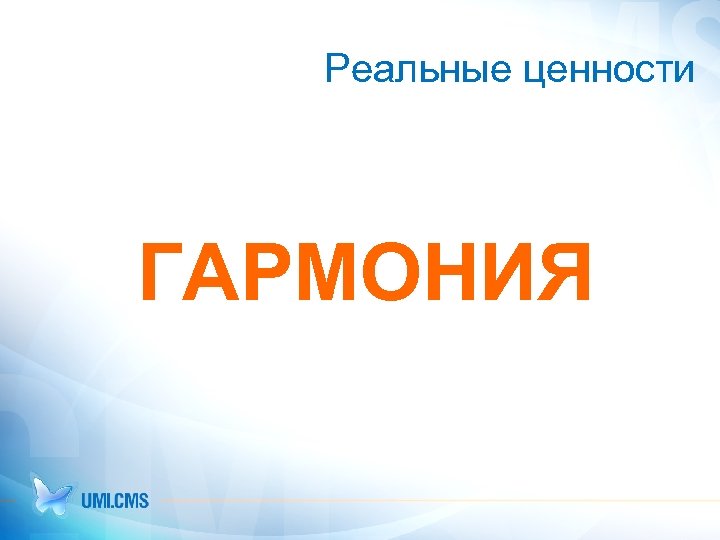 Реальные ценности

ГАРМОНИЯ

UMI.CMS